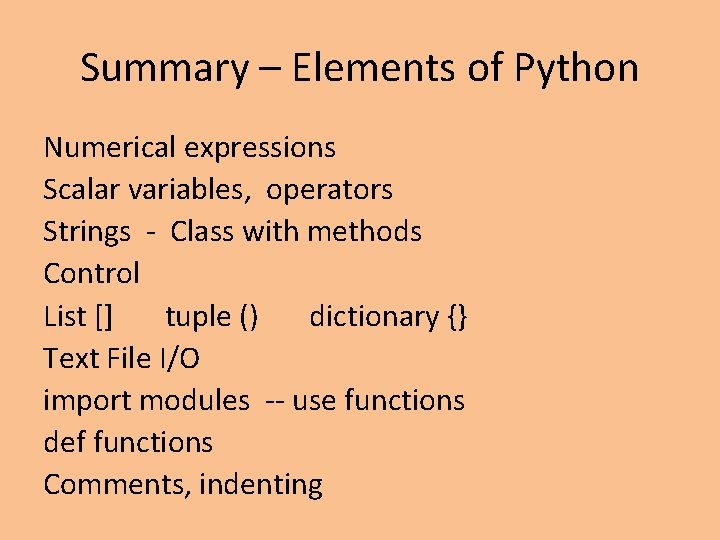 Summary – Elements of Python

Numerical expressions
Scalar variables, operators
Strings - Class with methods
Control
List [] tuple () dictionary {}
Text File I/O
import modules -- use functions
def functions
Comments, indenting